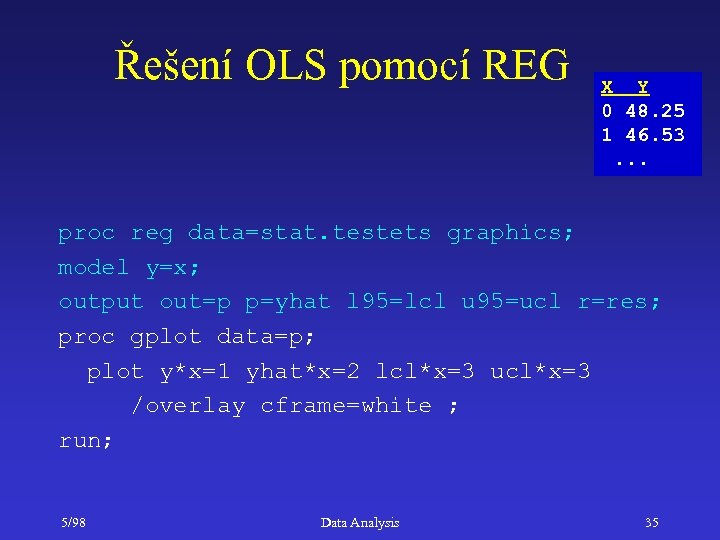 Řešení OLS pomocí REG

X Y
0 48.25
1 46.53
...

proc reg data=stat.testets graphics;
model y=x;
output out=p p=yhat l95=lcl u95=ucl r=res;
proc gplot data=p;
plot y*x=1 yhat*x=2 lcl*x=3 ucl*x=3
/overlay cframe=white ;
run;

5/98 Data Analysis 35